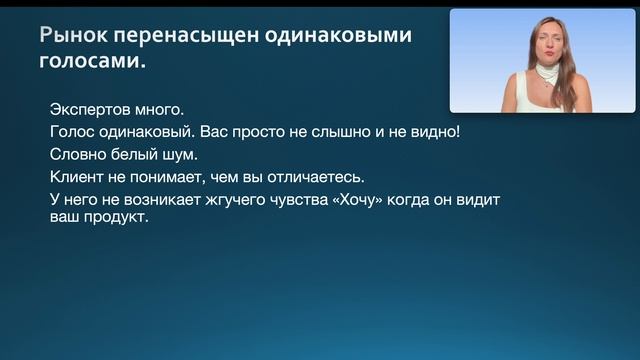 Рынок перенасыщен одинаковыми голосами.

Экспертов много.

Голос одинаковый. Вас просто не слышно и не видно!

Словно белый шум.

Клиент не понимает, чем вы отличаетесь.

У него не возникает жгучего чувства «Хочу» когда он видит ваш продукт.